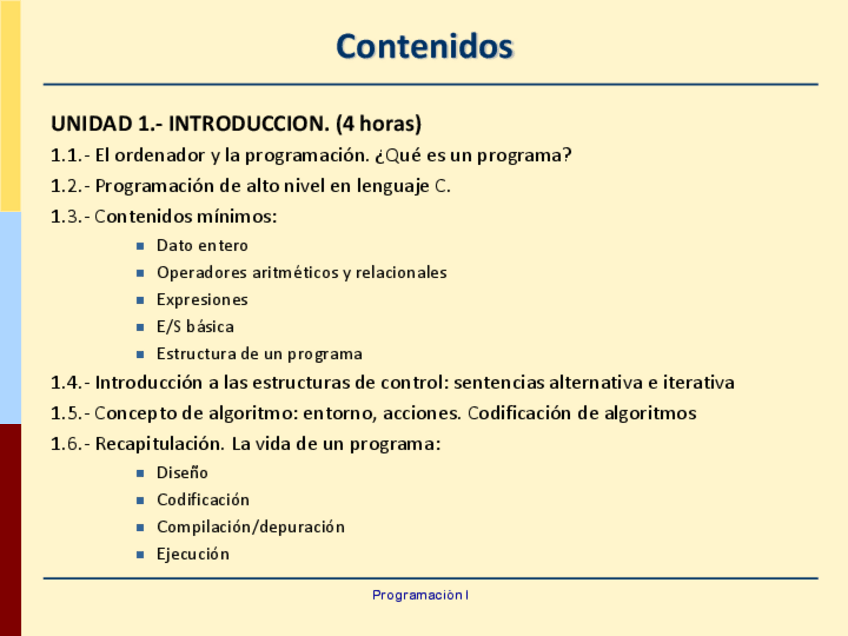 Contenidos

UNIDAD 1.- INTRODUCCION. (4 horas)

1.1.- El ordenador y la programación. ¿Qué es un programa?

1.2.- Programación de alto nivel en lenguaje C.

1.3.- Contenidos mínimos:

- Dato entero
- Operadores aritméticos y relacionales
- Expresiones
- E/S básica
- Estructura de un programa

1.4.- Introducción a las estructuras de control: sentencias alternativa e iterativa

1.5.- Concepto de algoritmo: entorno, acciones. Codificación de algoritmos

1.6.- Recapitulación. La vida de un programa:

- Diseño
- Codificación
- Compilación/depuración
- Ejecución

Programación I